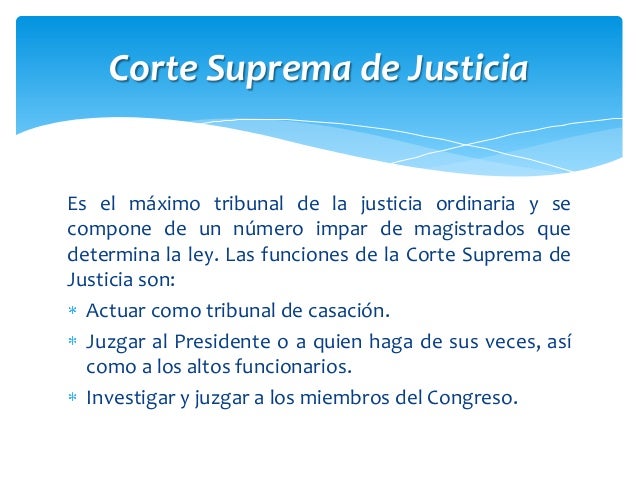 Corte Suprema de Justicia

Es el máximo tribunal de la justicia ordinaria y se compone de un número impar de magistrados que determina la ley. Las funciones de la Corte Suprema de Justicia son:

* Actuar como tribunal de casación.
* Juzgar al Presidente o a quien haga de sus veces, así como a los altos funcionarios.
* Investigar y juzgar a los miembros del Congreso.